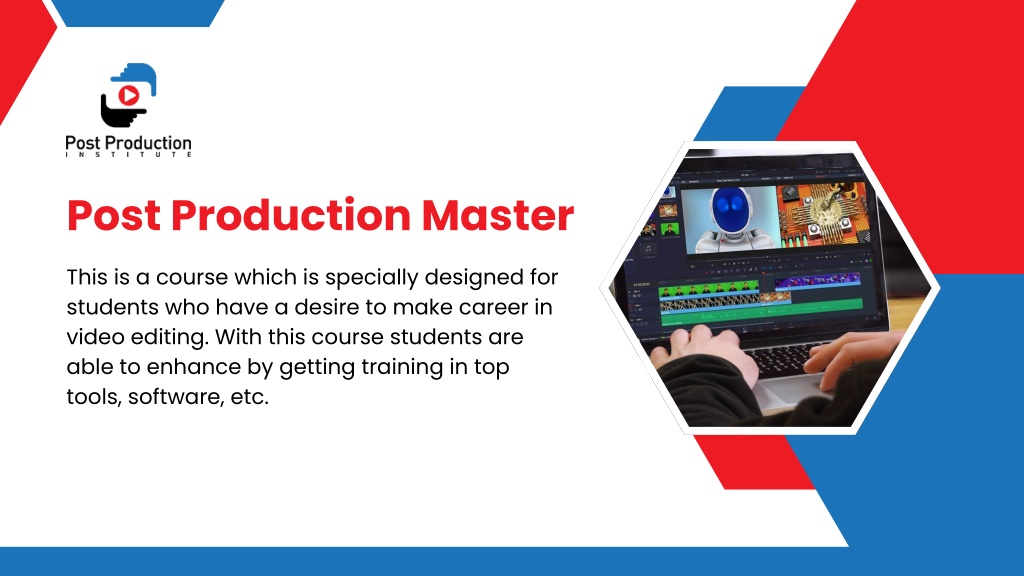 Post Production
INSTITUTE

Post Production Master

This is a course which is specially designed for students who have a desire to make career in video editing. With this course students are able to enhance by getting training in top tools, software, etc.